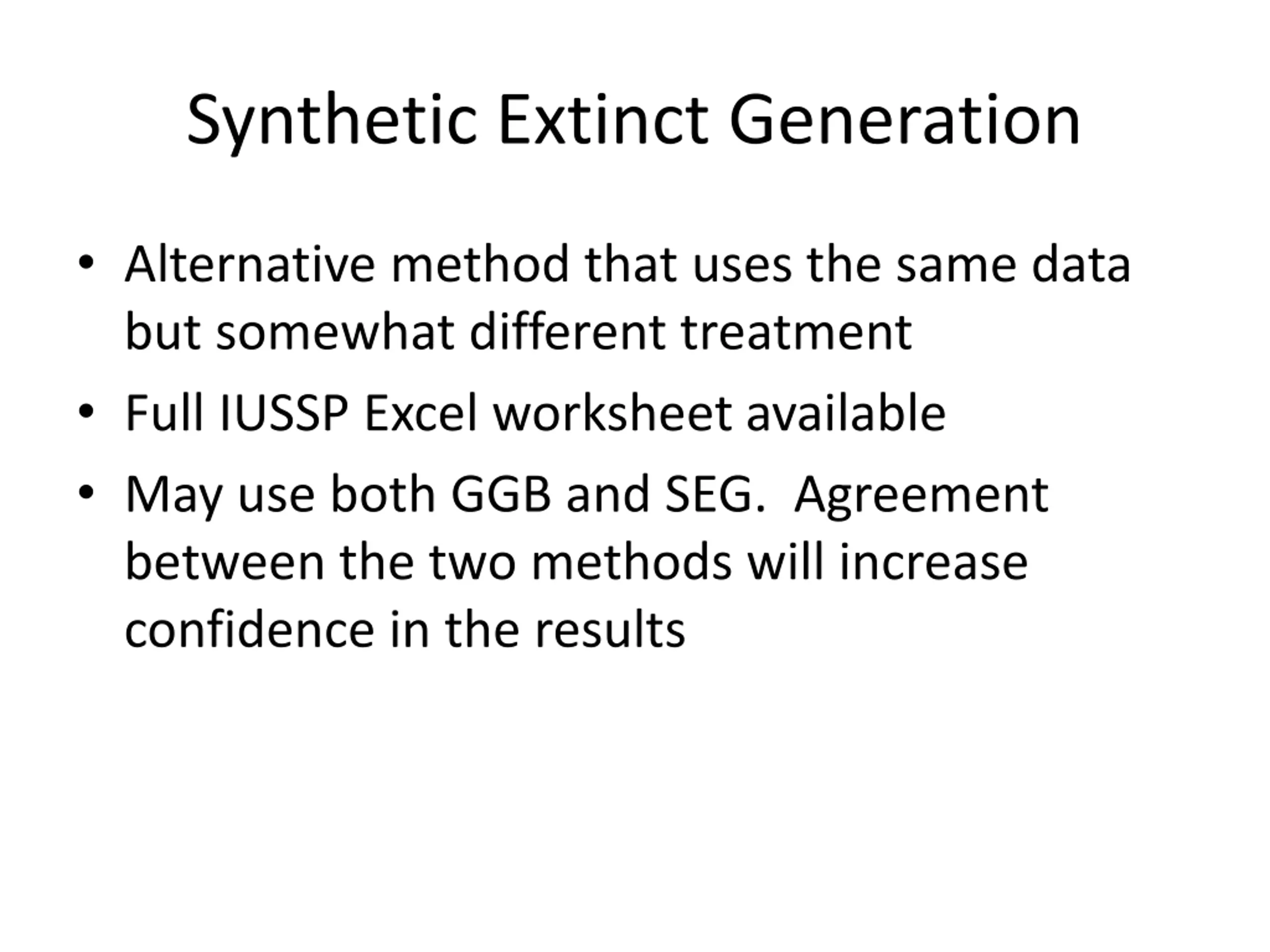 Synthetic Extinct Generation

• Alternative method that uses the same data but somewhat different treatment

• Full IUSSP Excel worksheet available

• May use both GGB and SEG. Agreement between the two methods will increase confidence in the results